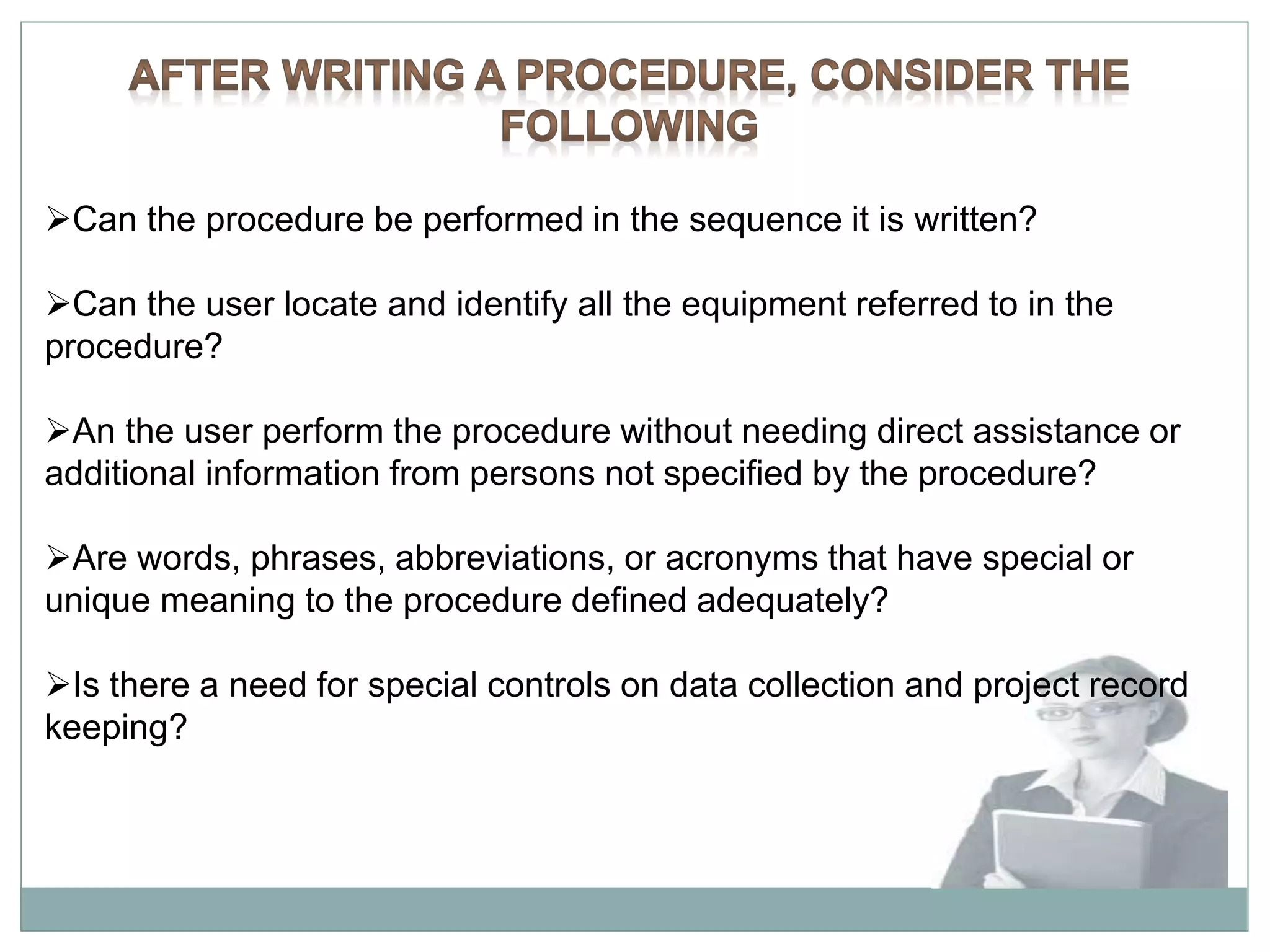 AFTER WRITING A PROCEDURE, CONSIDER THE FOLLOWING

➢Can the procedure be performed in the sequence it is written?

➢Can the user locate and identify all the equipment referred to in the procedure?

➢An the user perform the procedure without needing direct assistance or additional information from persons not specified by the procedure?

➢Are words, phrases, abbreviations, or acronyms that have special or unique meaning to the procedure defined adequately?

➢Is there a need for special controls on data collection and project record keeping?